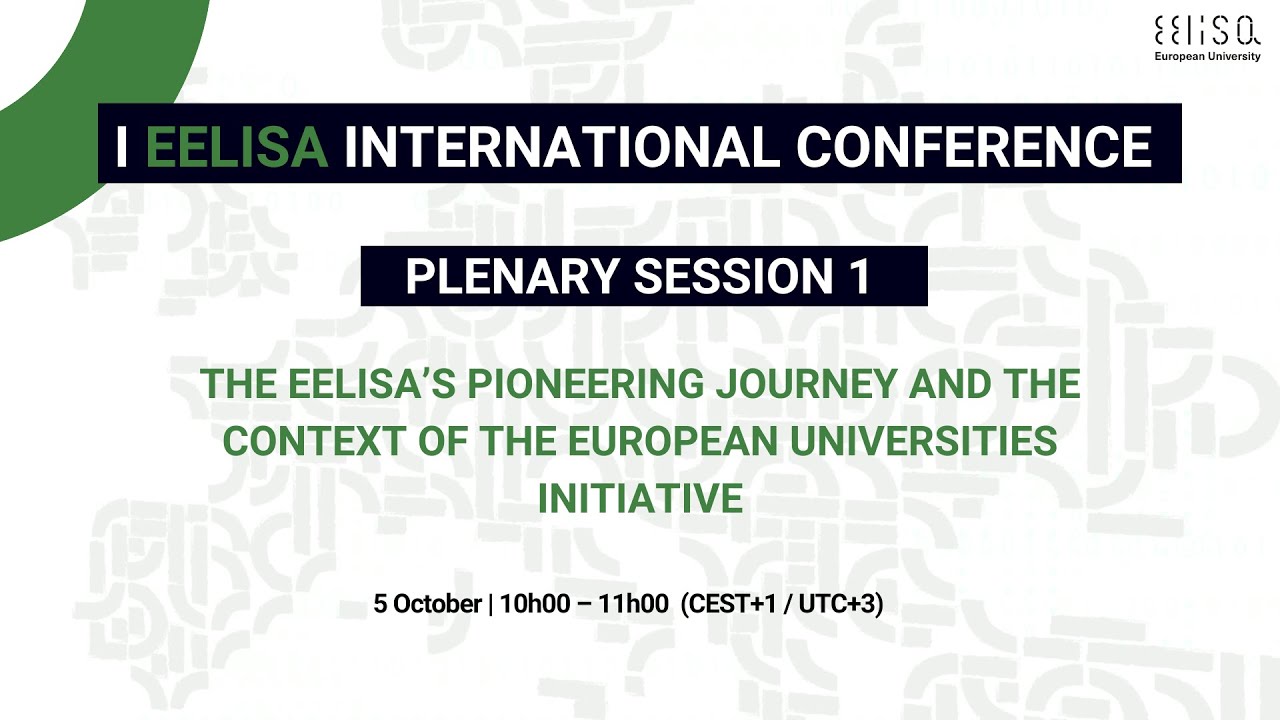 EELISA
European University

I EELISA INTERNATIONAL CONFERENCE

PLENARY SESSION 1

THE EELISA'S PIONEERING JOURNEY AND THE CONTEXT OF THE EUROPEAN UNIVERSITIES INITIATIVE

5 October | 10h00 – 11h00 (CEST+1 / UTC+3)